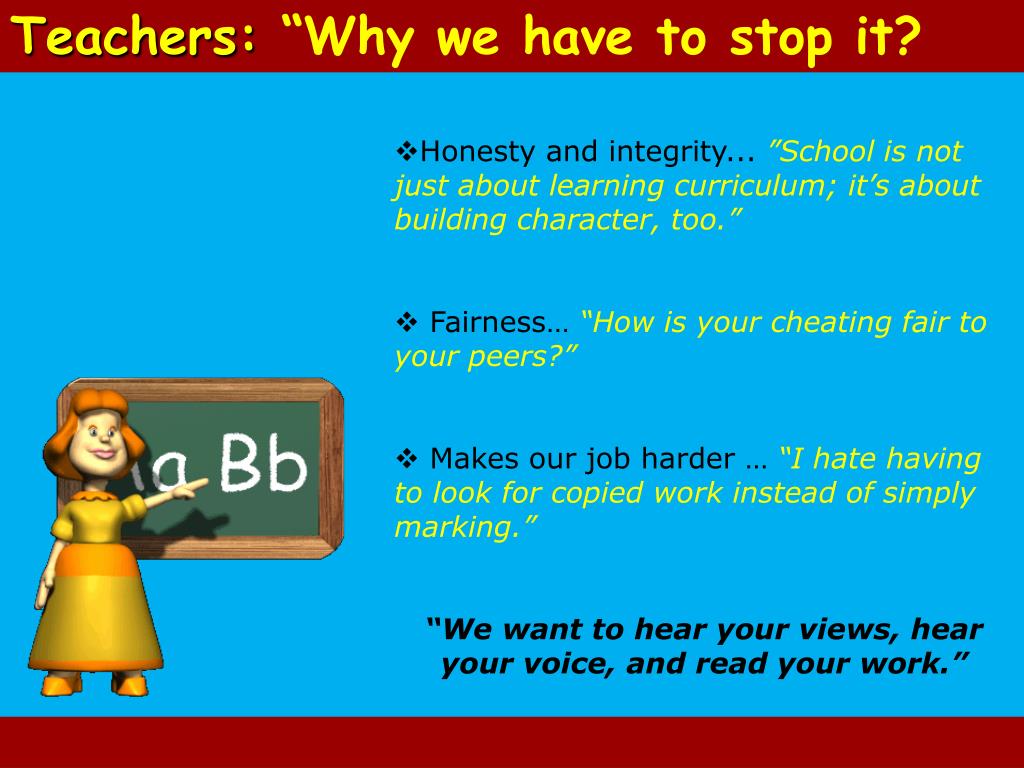 Teachers: “Why we have to stop it?

❖Honesty and integrity... ”School is not just about learning curriculum; it’s about building character, too.”

❖ Fairness… “How is your cheating fair to your peers?”

❖ Makes our job harder … “I hate having to look for copied work instead of simply marking.”

“We want to hear your views, hear your voice, and read your work.”

a Bb